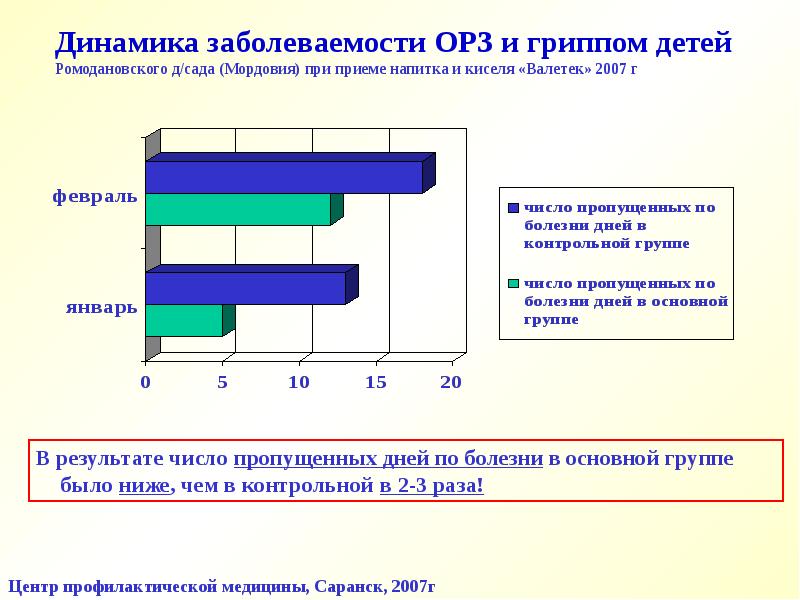 Динамика заболеваемости ОРЗ и гриппом детей
Ромодановского д/сада (Мордовия) при приеме напитка и киселя «Валетек» 2007 г

февраль
январь
0 5 10 15 20

число пропущенных по болезни дней в контрольной группе
число пропущенных по болезни дней в основной группе

В результате число пропущенных дней по болезни в основной группе было ниже, чем в контрольной в 2-3 раза!

Центр профилактической медицины, Саранск, 2007г